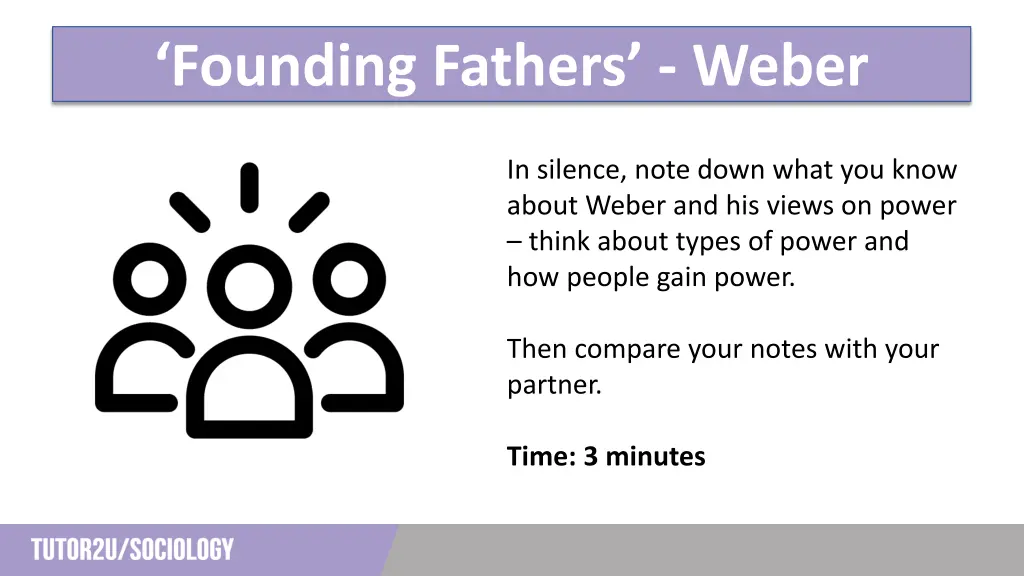 ‘Founding Fathers’ - Weber

In silence, note down what you know about Weber and his views on power – think about types of power and how people gain power.

Then compare your notes with your partner.

Time: 3 minutes

TUTOR2U/SOCIOLOGY